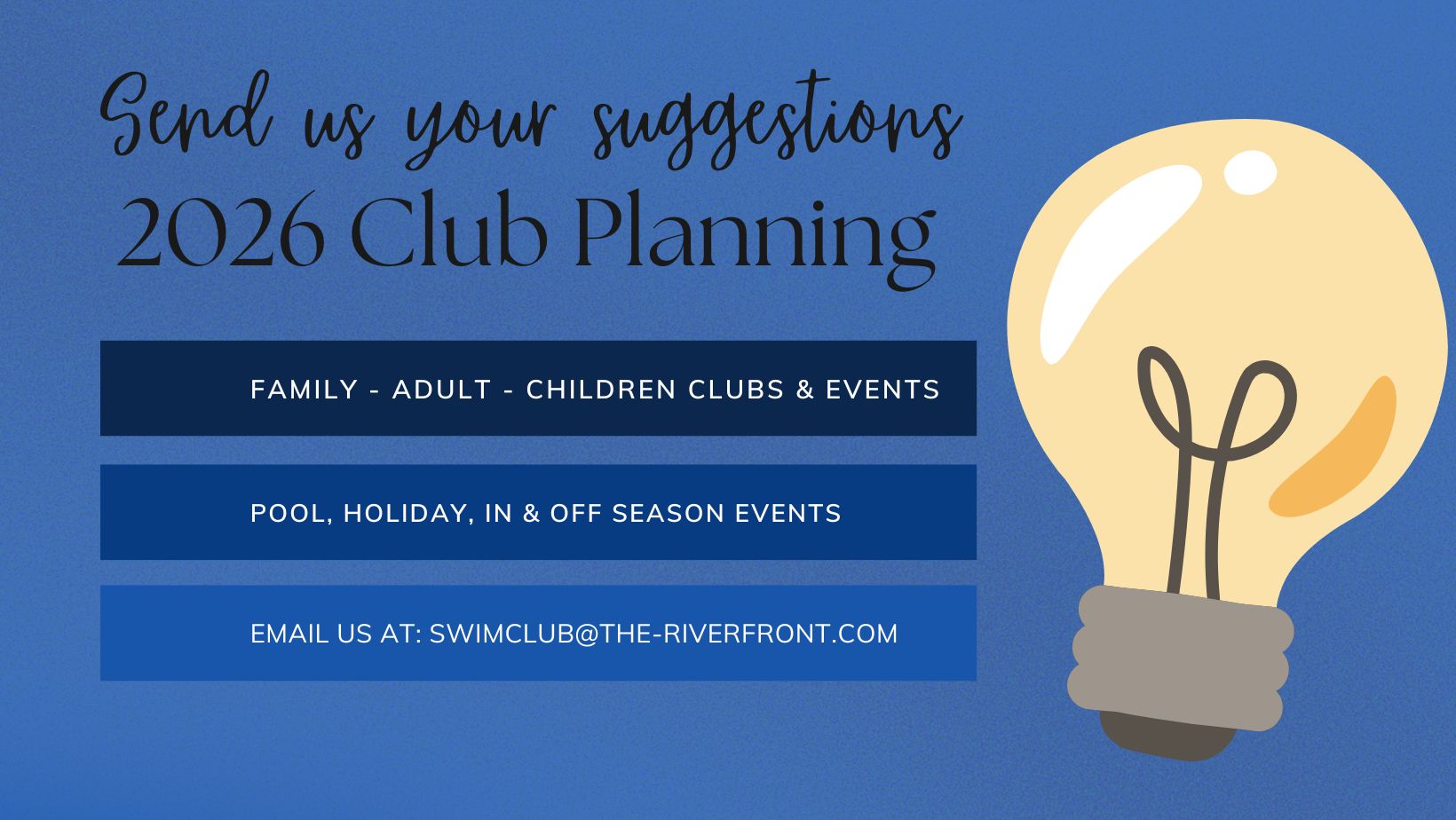 Send us your suggestions
2026 Club Planning

FAMILY - ADULT - CHILDREN CLUBS & EVENTS

POOL, HOLIDAY, IN & OFF SEASON EVENTS

EMAIL US AT: SWIMCLUB@THE-RIVERFRONT.COM